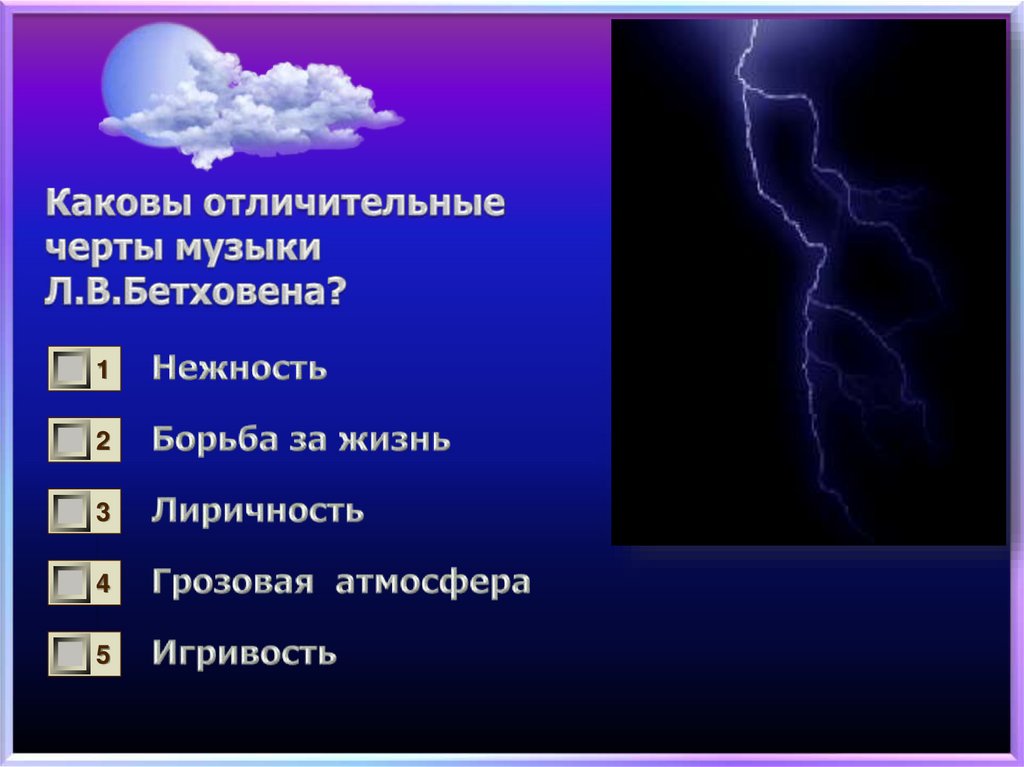 Каковы отличительные черты музыки Л.В.Бетховена?

1 Нежность

2 Борьба за жизнь

3 Лиричность

4 Грозовая атмосфера

5 Игривость